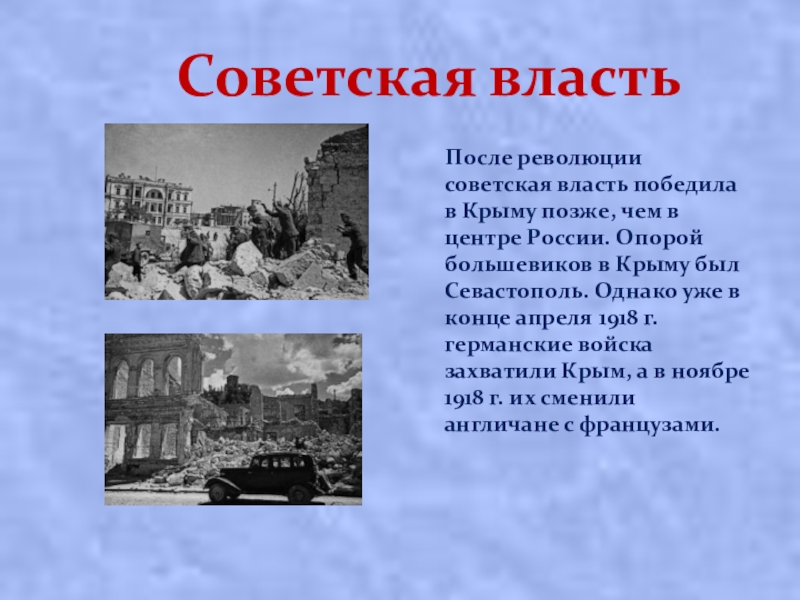 Советская власть

После революции советская власть победила в Крыму позже, чем в центре России. Опорой большевиков в Крыму был Севастополь. Однако уже в конце апреля 1918 г. германские войска захватили Крым, а в ноябре 1918 г. их сменили англичане с французами.